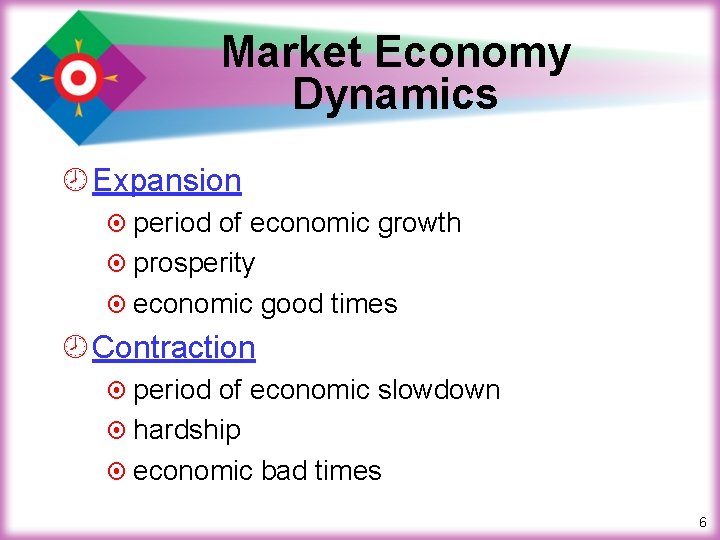 Market Economy Dynamics

Expansion

period of economic growth

prosperity

economic good times

Contraction

period of economic slowdown

hardship

economic bad times

6